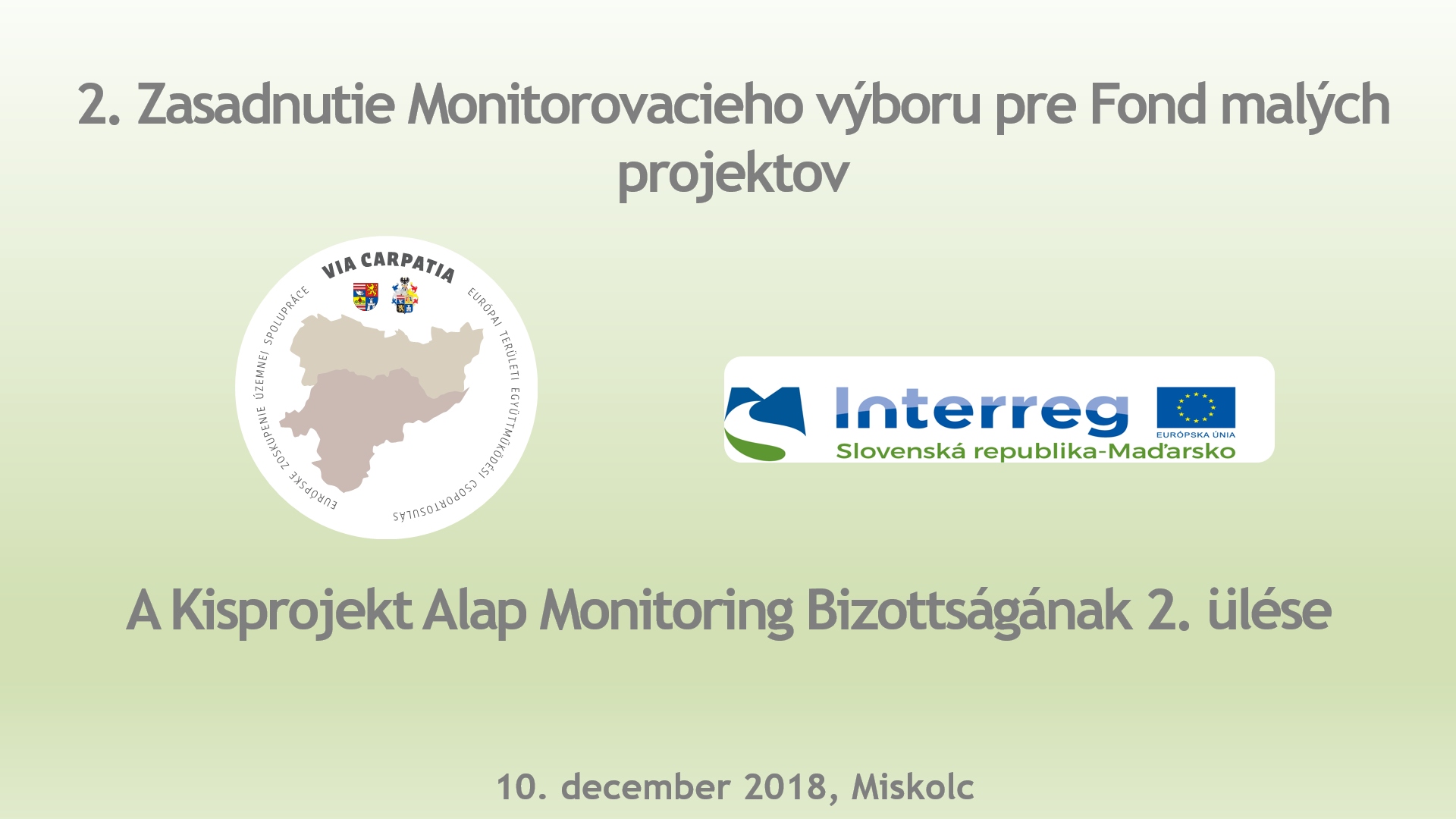 2. Zasadnutie Monitorovacieho výboru pre Fond malých projektov

VIA CARPATIA

EURÓPSKE ZOSKUPENIE ÚZEMNEJ SPOLUPRÁCE

EURÓPAI TERÜLETI EGYÜTTMŰKÖDÉSI CSOPORTOSULÁS

Interreg

EURÓPSKA ÚNIA

Slovenská republika-Maďarsko

A Kisprojekt Alap Monitoring Bizottságának 2. ülése

10. december 2018, Miskolc